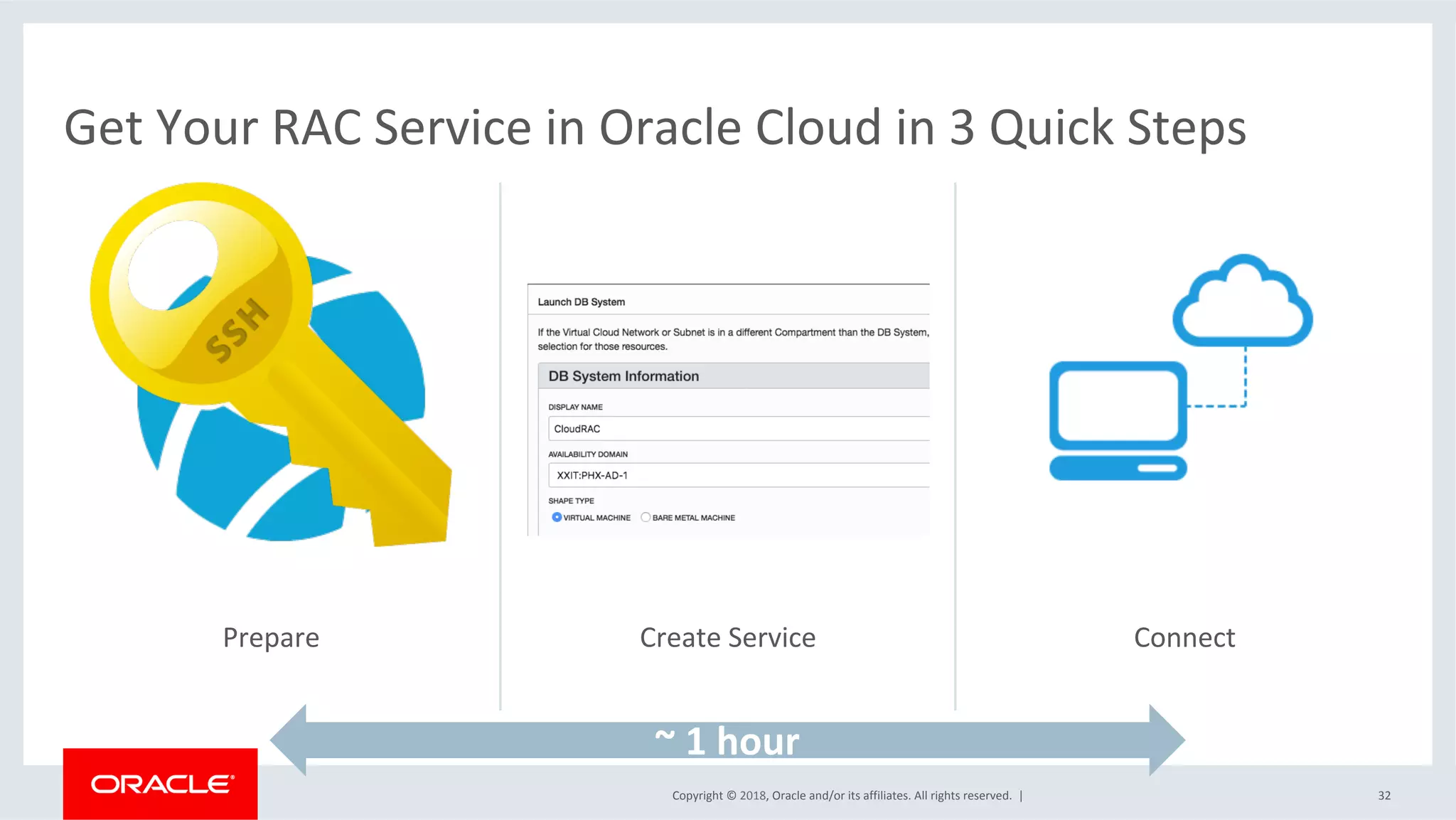 Get Your RAC Service in Oracle Cloud in 3 Quick Steps

SSH

Launch DB System

If the Virtual Cloud Network or Subnet is in a different Compartment than the DB System, selection for those resources.

DB System Information

DISPLAY NAME

CloudRAC

AVAILABILITY DOMAIN

XXIT:PHX-AD-1

SHAPE TYPE

VIRTUAL MACHINE BARE METAL MACHINE

Prepare

Create Service

Connect

~ 1 hour

ORACLE

Copyright © 2018, Oracle and/or its affiliates. All rights reserved. |

32